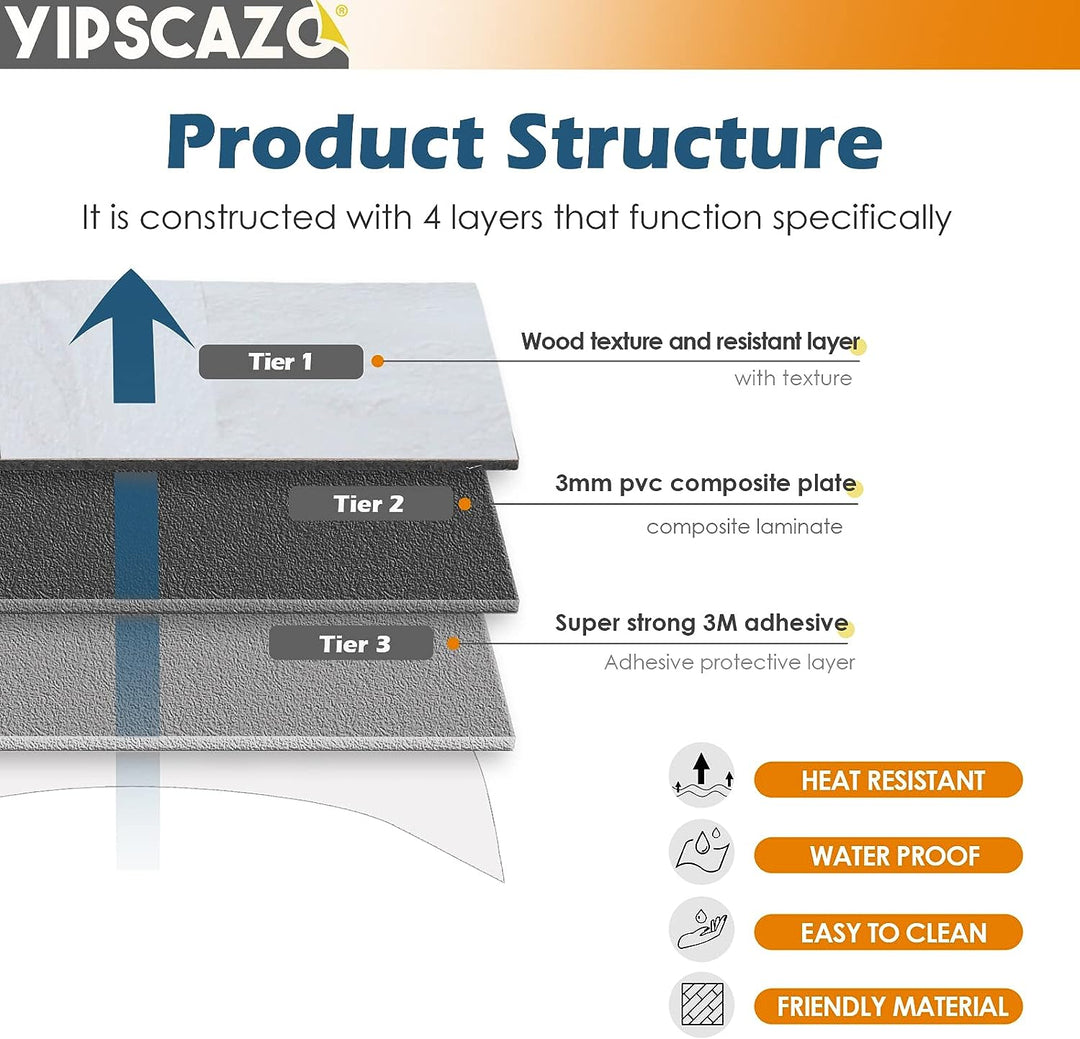 YIPSCAZO®

Product Structure

It is constructed with 4 layers that function specifically

Tier 1

Wood texture and resistant layer

with texture

Tier 2

3mm pvc composite plate

composite laminate

Tier 3

Super strong 3M adhesive

Adhesive protective layer

HEAT RESISTANT

WATER PROOF

EASY TO CLEAN

FRIENDLY MATERIAL